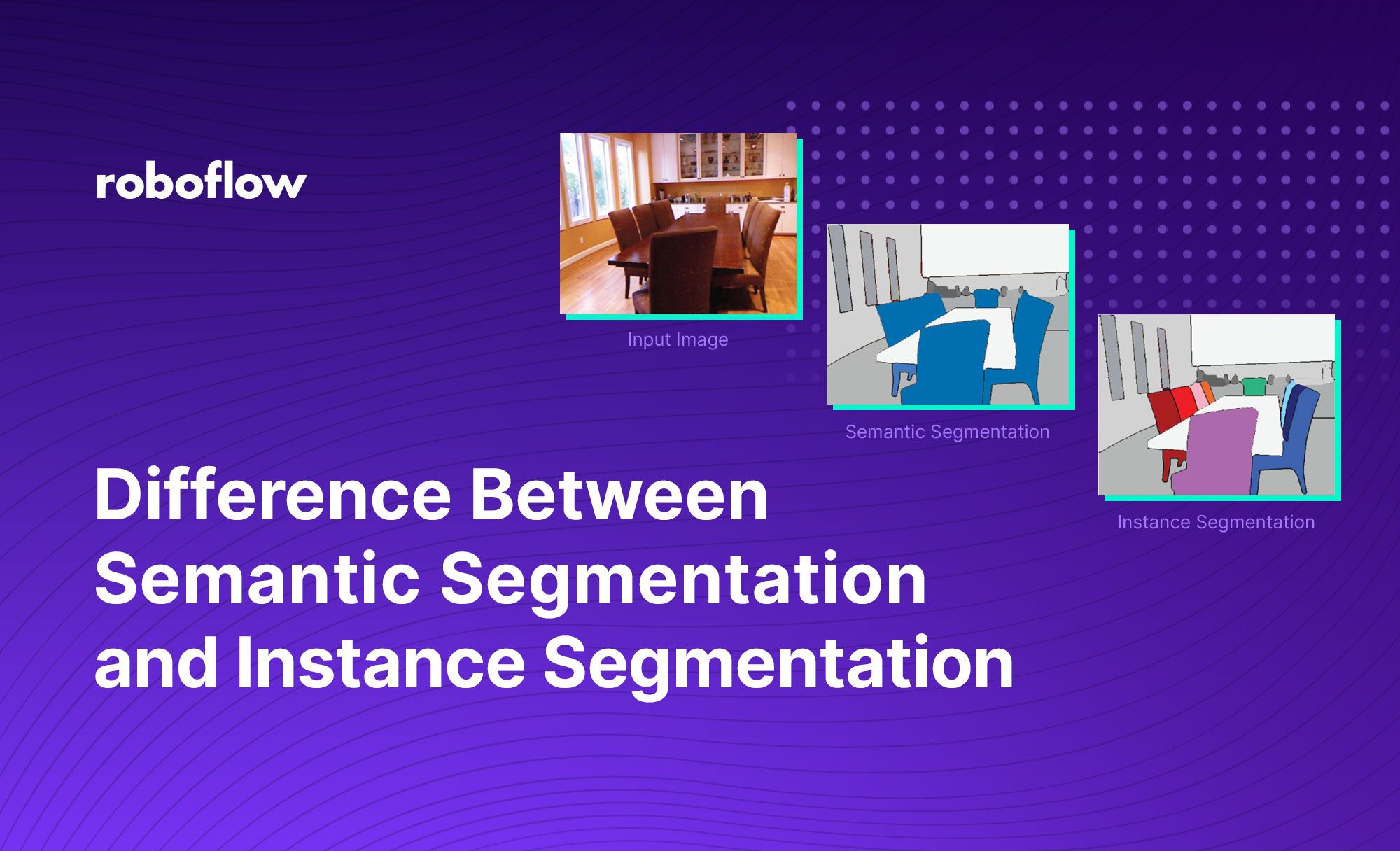 roboflow

Input Image

Semantic Segmentation

Instance Segmentation

Difference Between Semantic Segmentation and Instance Segmentation